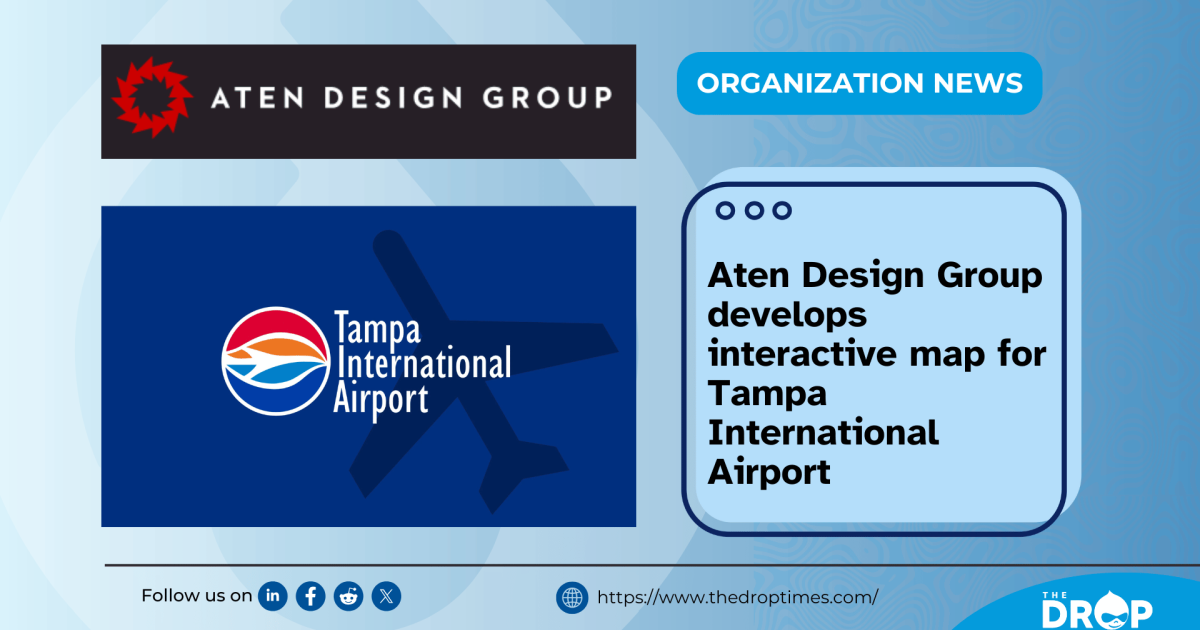 ATEN DESIGN GROUP

ORGANIZATION NEWS

Tampa International Airport

Aten Design Group develops interactive map for Tampa International Airport

Follow us on

https://www.thedroptimes.com/

THE DROP